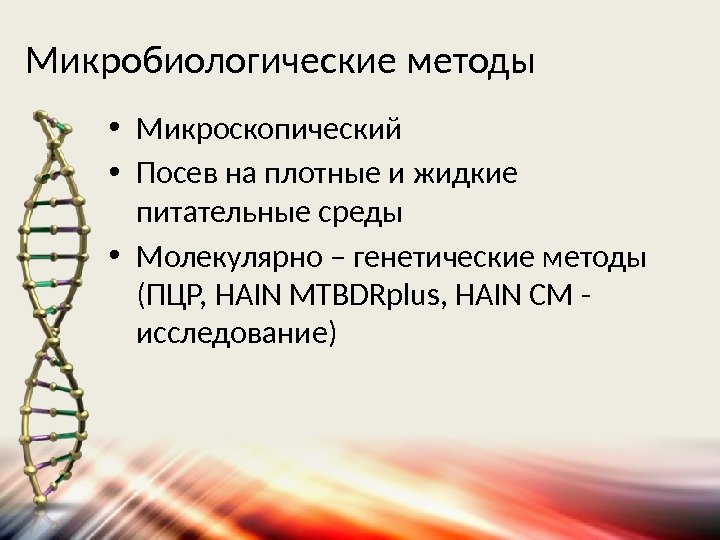 Микробиологические методы

• Микроскопический
• Посев на плотные и жидкие питательные среды
• Молекулярно – генетические методы (ПЦР, HAIN MTBDRplus, HAIN CM - исследование)